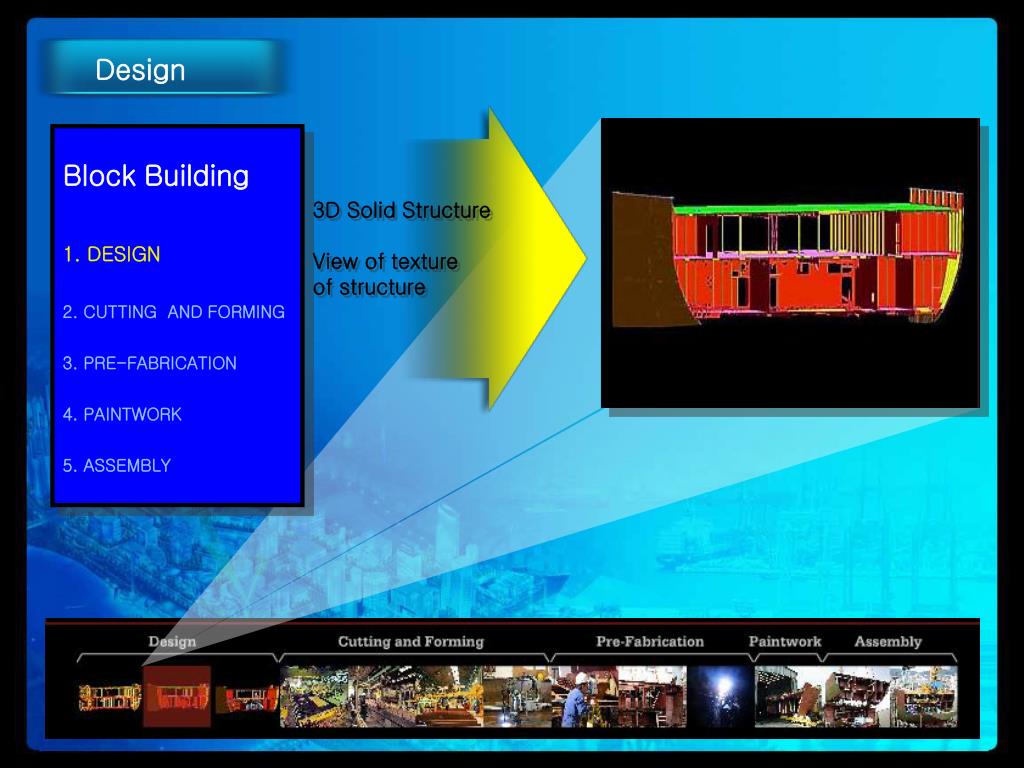 Design

Block Building

1. DESIGN

2. CUTTING AND FORMING

3. PRE-FABRICATION

4. PAINTWORK

5. ASSEMBLY

3D Solid Structure

View of texture of structure

Design

Cutting and Forming

Pre-Fabrication

Paintwork

Assembly